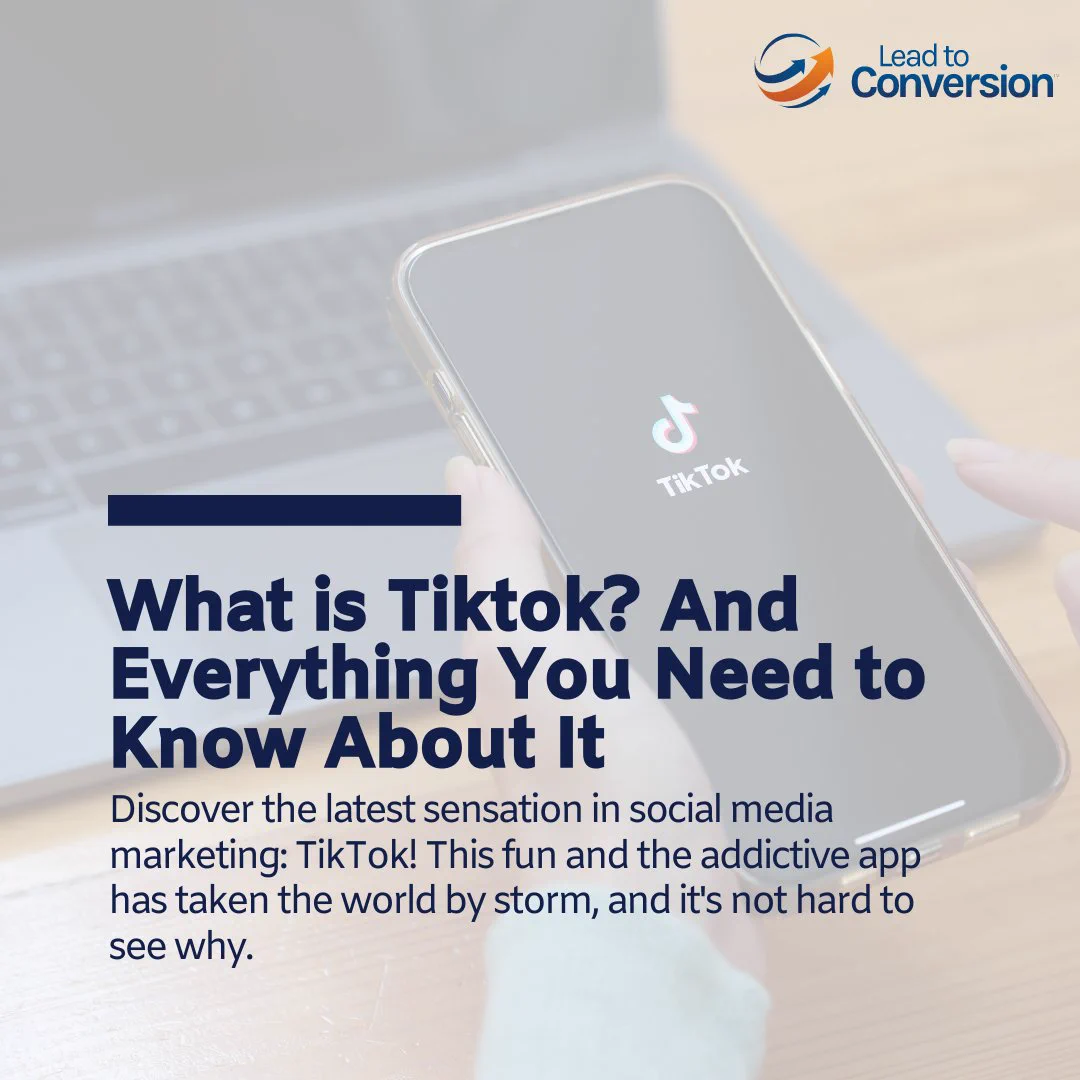 Lead to Conversion

TikTok

What is Tiktok? And Everything You Need to Know About It

Discover the latest sensation in social media marketing: TikTok! This fun and the addictive app has taken the world by storm, and it's not hard to see why.